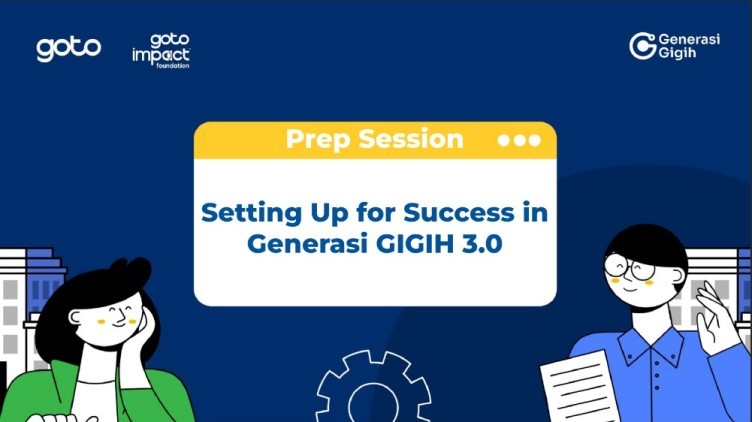 goto

goto impact foundation

Generasi Gigih

Prep Session

Setting Up for Success in Generasi GIGIH 3.0